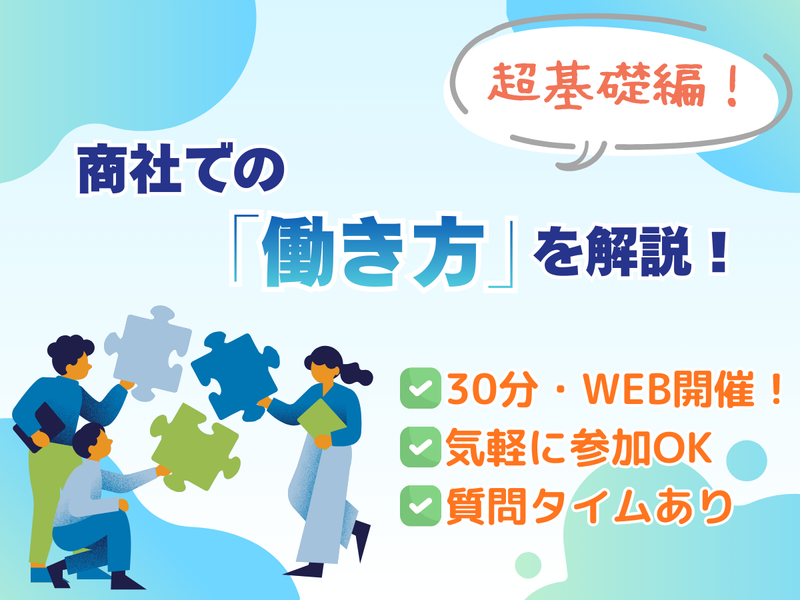 超基礎編！

商社での
「働き方」を解説！

30分・WEB開催！
気軽に参加OK
質問タイムあり